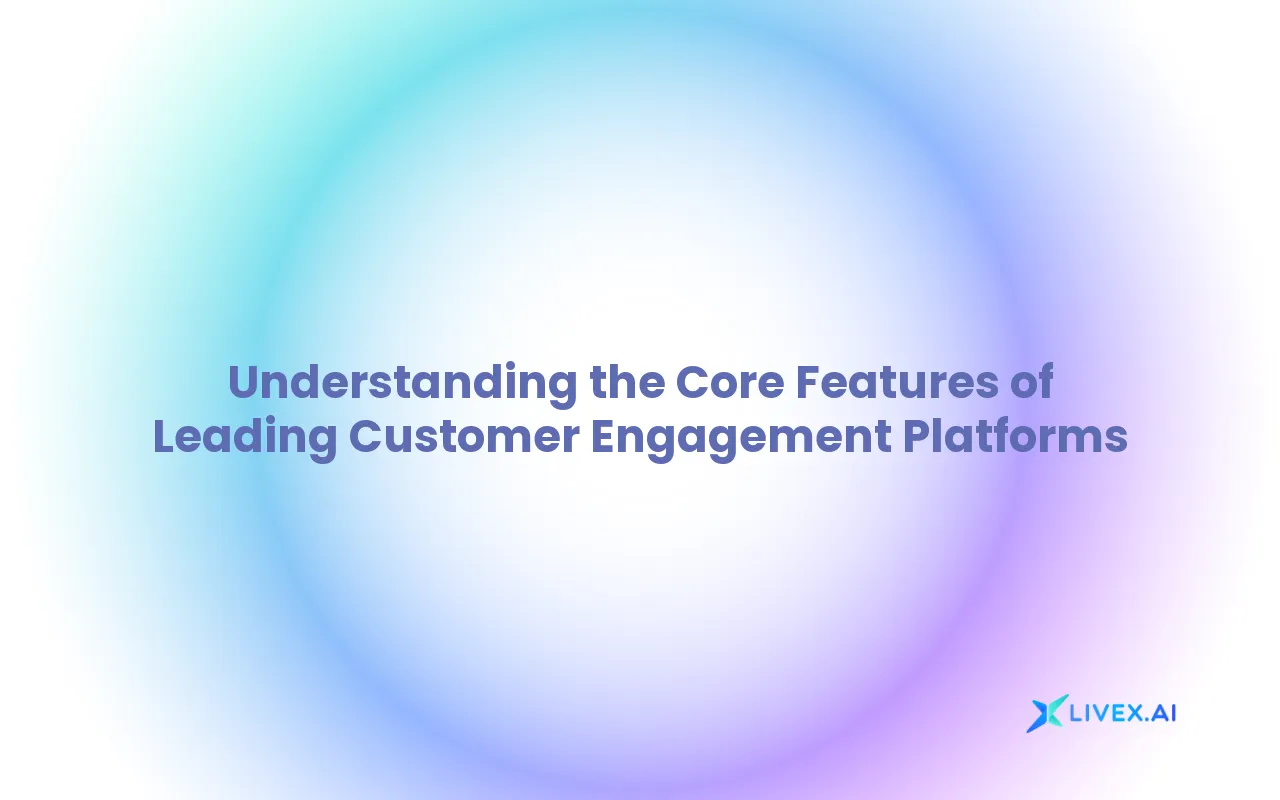 Understanding the Core Features of Leading Customer Engagement Platforms

LIVEX.AI